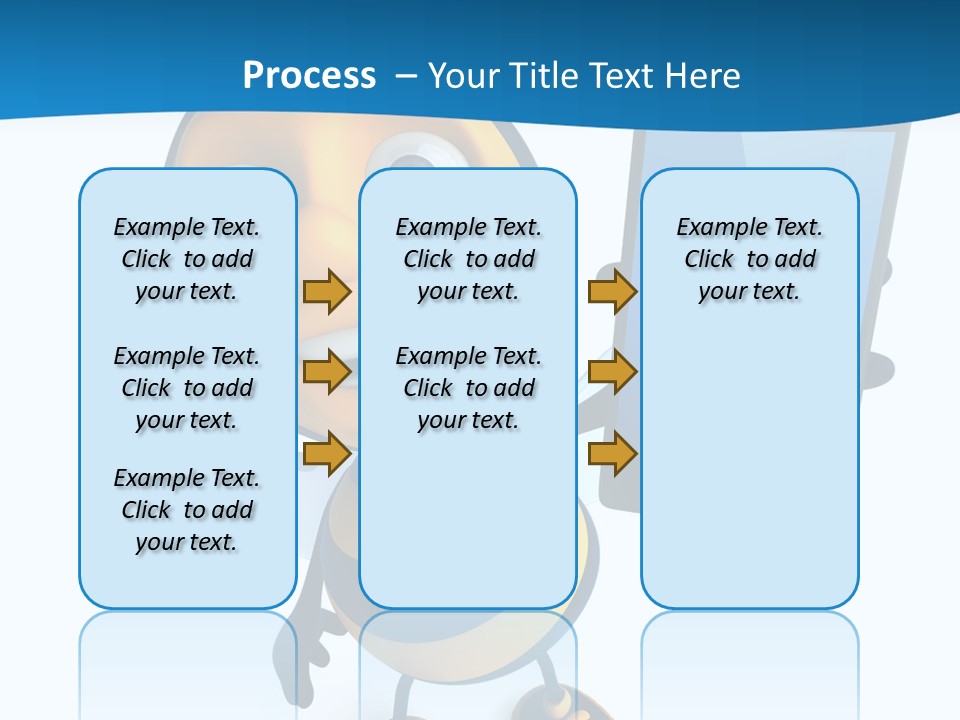 Process – Your Title Text Here

Example Text. Click to add your text.

Example Text. Click to add your text.

Example Text. Click to add your text.

Example Text. Click to add your text.

Example Text. Click to add your text.

Example Text. Click to add your text.